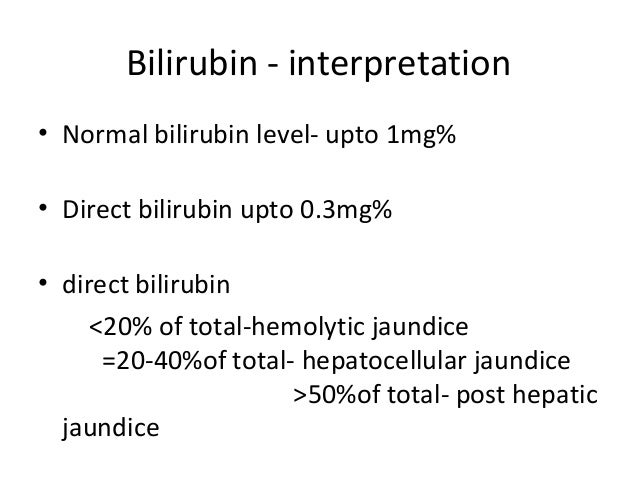 Bilirubin - interpretation

• Normal bilirubin level- upto 1mg%

• Direct bilirubin upto 0.3mg%

• direct bilirubin

<20% of total-hemolytic jaundice
=20-40%of total- hepatocellular jaundice
>50%of total- post hepatic jaundice